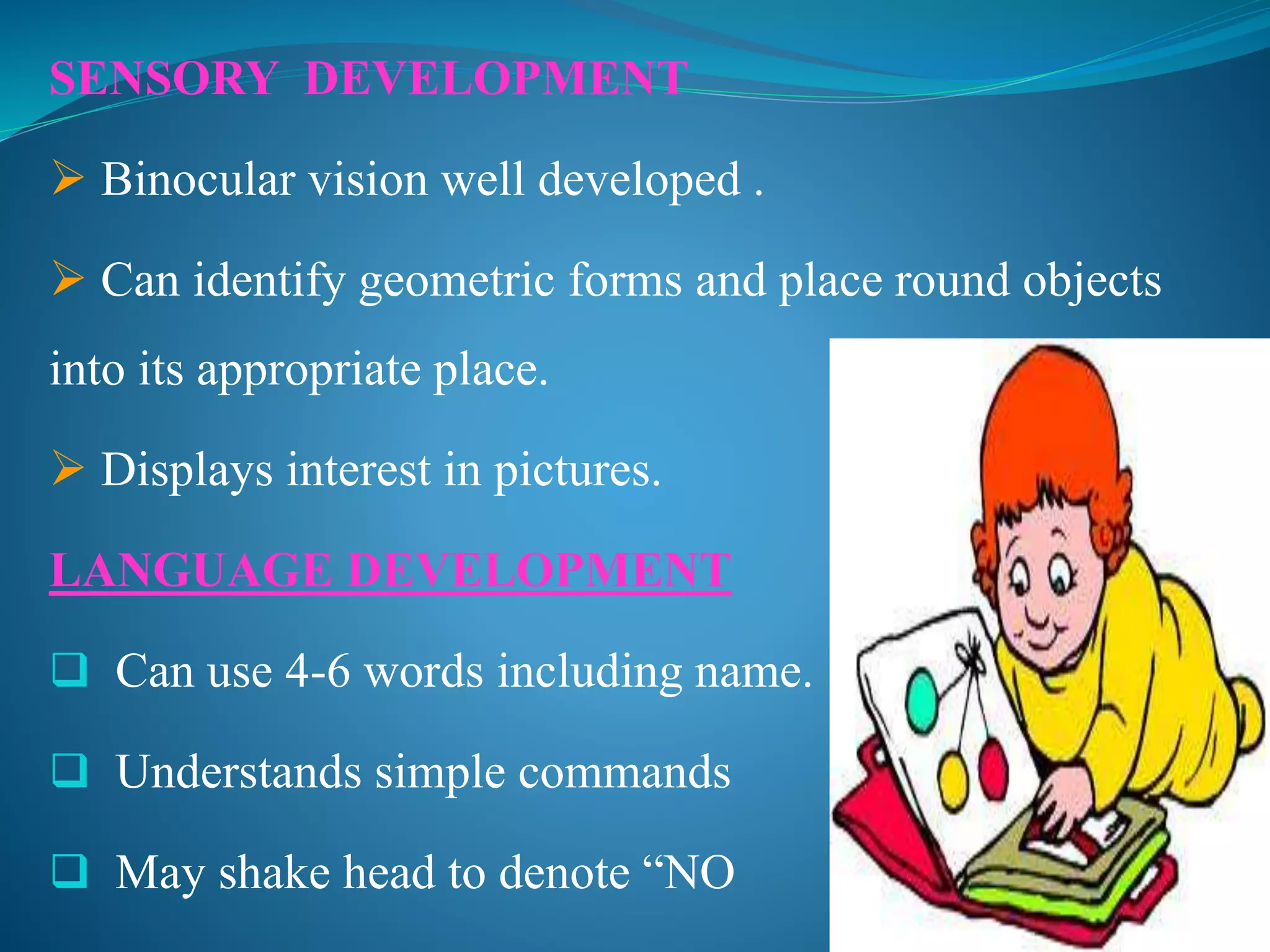 SENSORY DEVELOPMENT

➢ Binocular vision well developed .

➢ Can identify geometric forms and place round objects into its appropriate place.

➢ Displays interest in pictures.

LANGUAGE DEVELOPMENT

❑ Can use 4-6 words including name.

❑ Understands simple commands

❑ May shake head to denote “NO